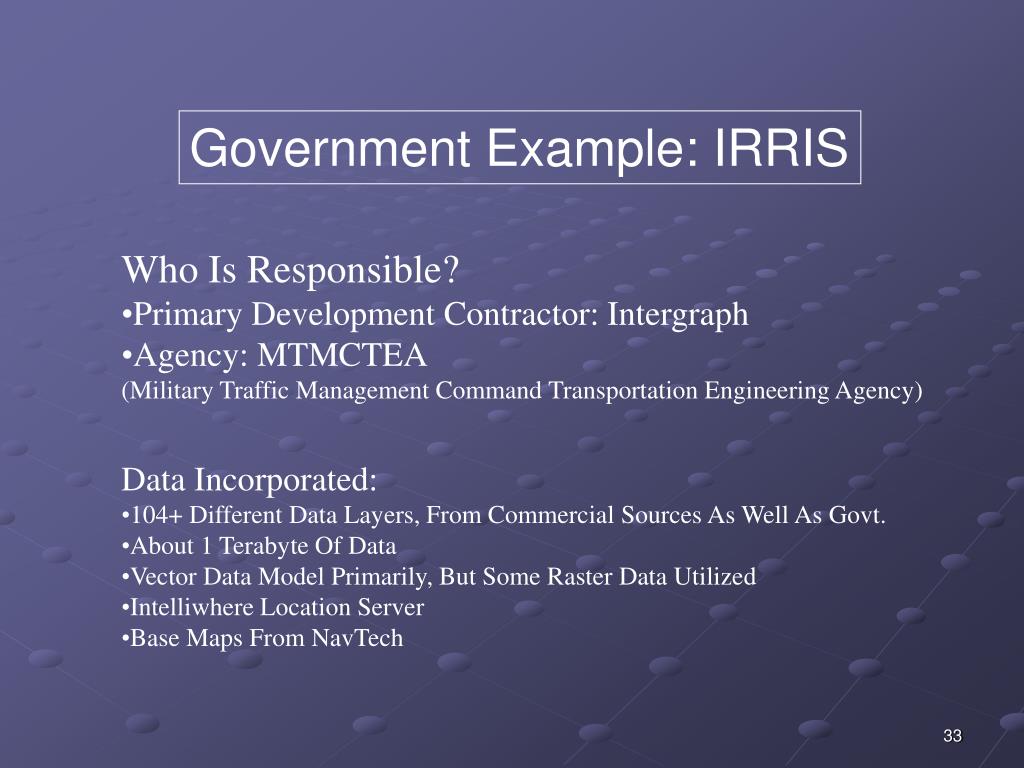 Government Example: IRRIS

Who Is Responsible?
•Primary Development Contractor: Intergraph
•Agency: MTMCTEA
(Military Traffic Management Command Transportation Engineering Agency)

Data Incorporated:
•104+ Different Data Layers, From Commercial Sources As Well As Govt.
•About 1 Terabyte Of Data
•Vector Data Model Primarily, But Some Raster Data Utilized
•Intelliwhere Location Server
•Base Maps From NavTech

33